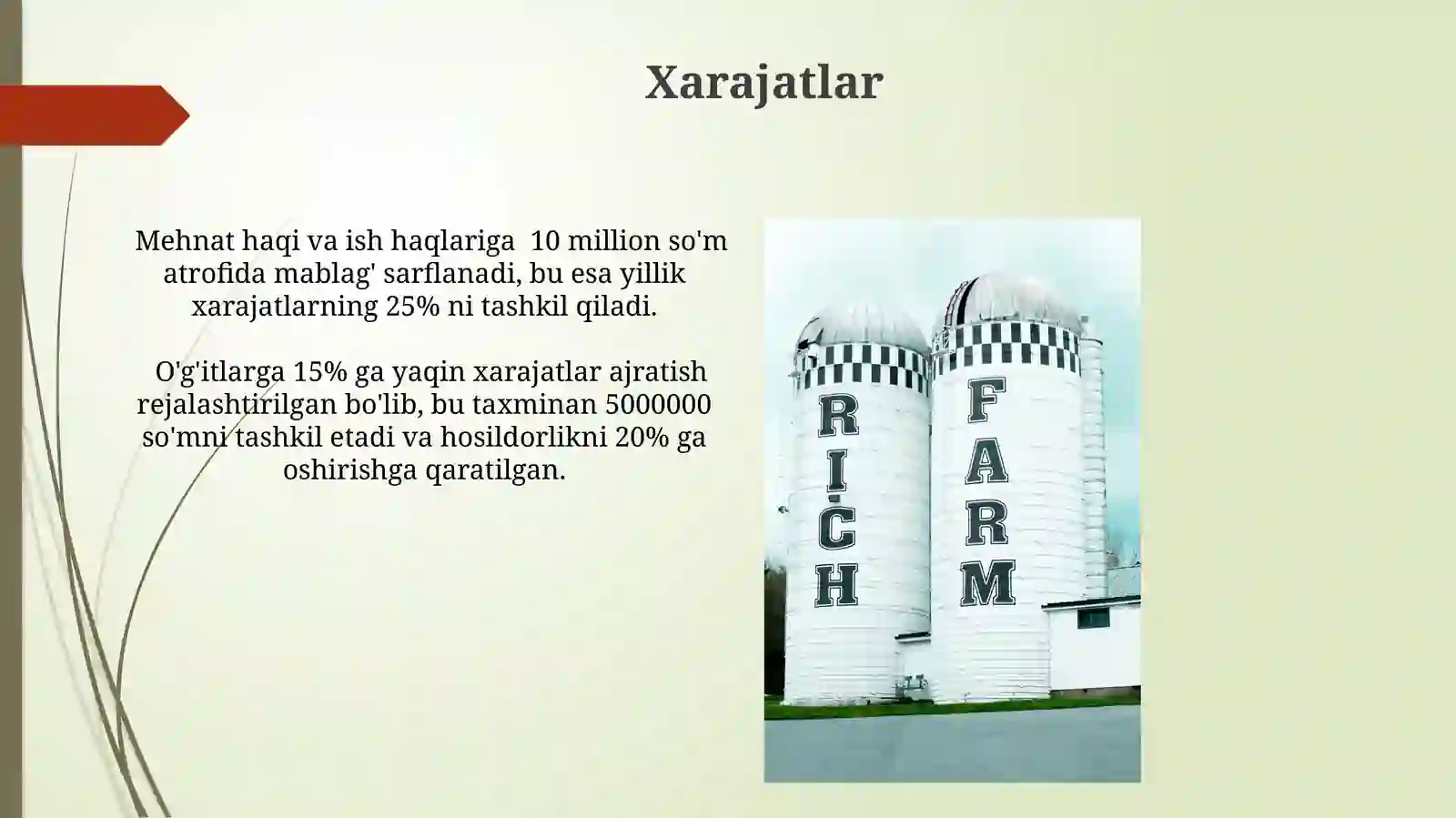 Xarajatlar

Mehnat haqi va ish haqlariga 10 million so'm atrofida mablag' sarflanadi, bu esa yillik xarajatlarning 25% ni tashkil qiladi.

O'g'itlarga 15% ga yaqin xarajatlar ajratish rejalashtirilgan bo'lib, bu taxminan 5000000 so'mni tashkil etadi va hosildorlikni 20% ga oshirishga qaratilgan.

RICH

FARM